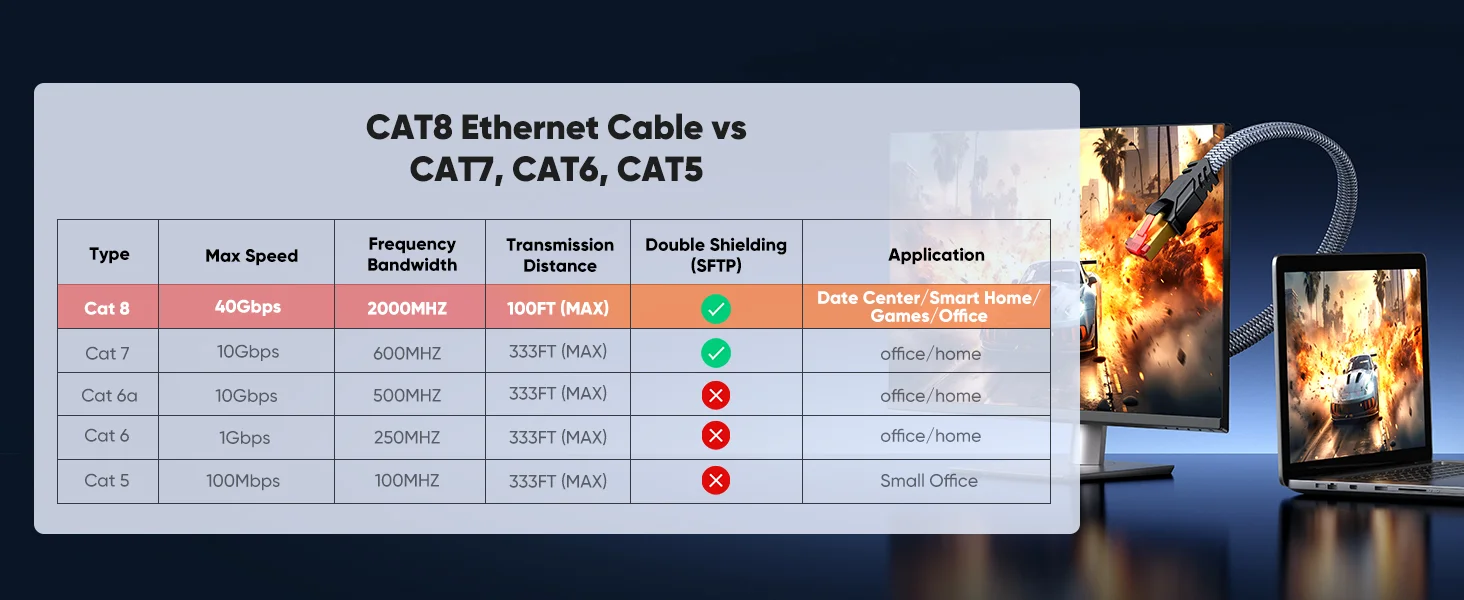 CAT8 Ethernet Cable vs CAT7, CAT6, CAT5

| Type | Max Speed | Frequency Bandwidth | Transmission Distance | Double Shielding (SFTP) | Application |
|---|---|---|---|---|---|
| Cat 8 | 40Gbps | 2000MHZ | 100FT (MAX) | ✓ | Date Center/Smart Home/ Games/Office |
| Cat 7 | 10Gbps | 600MHZ | 333FT (MAX) | ✓ | office/home |
| Cat 6a | 10Gbps | 500MHZ | 333FT (MAX) | ✗ | office/home |
| Cat 6 | 1Gbps | 250MHZ | 333FT (MAX) | ✗ | office/home |
| Cat 5 | 100Mbps | 100MHZ | 333FT (MAX) | ✗ | Small Office |